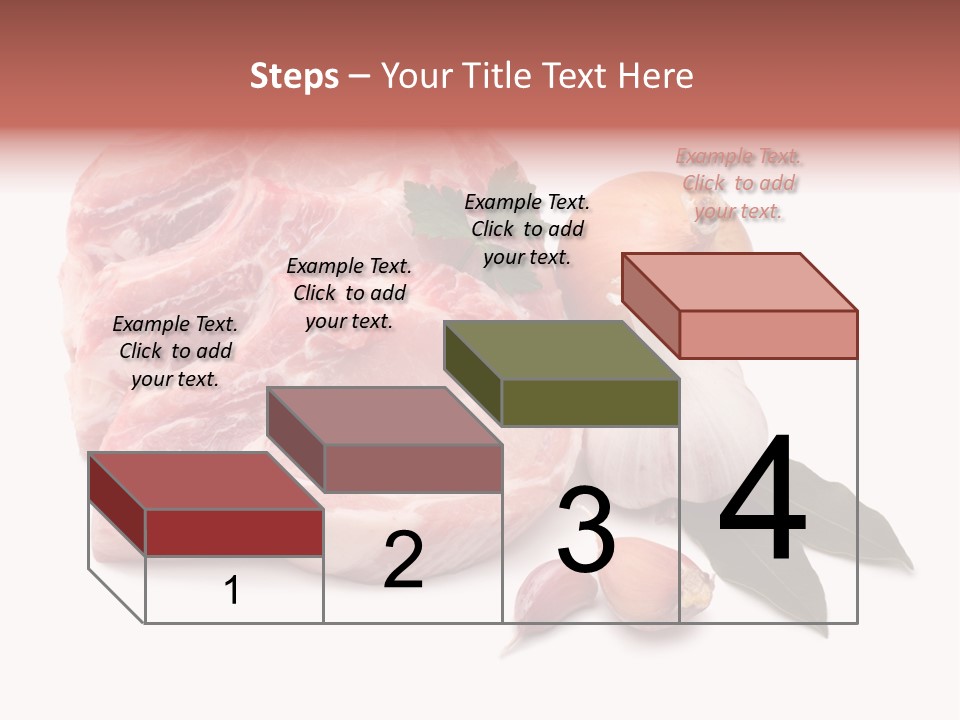 Steps – Your Title Text Here

Example Text. Click to add your text.

Example Text. Click to add your text.

Example Text. Click to add your text.

Example Text. Click to add your text.

1

2

3

4